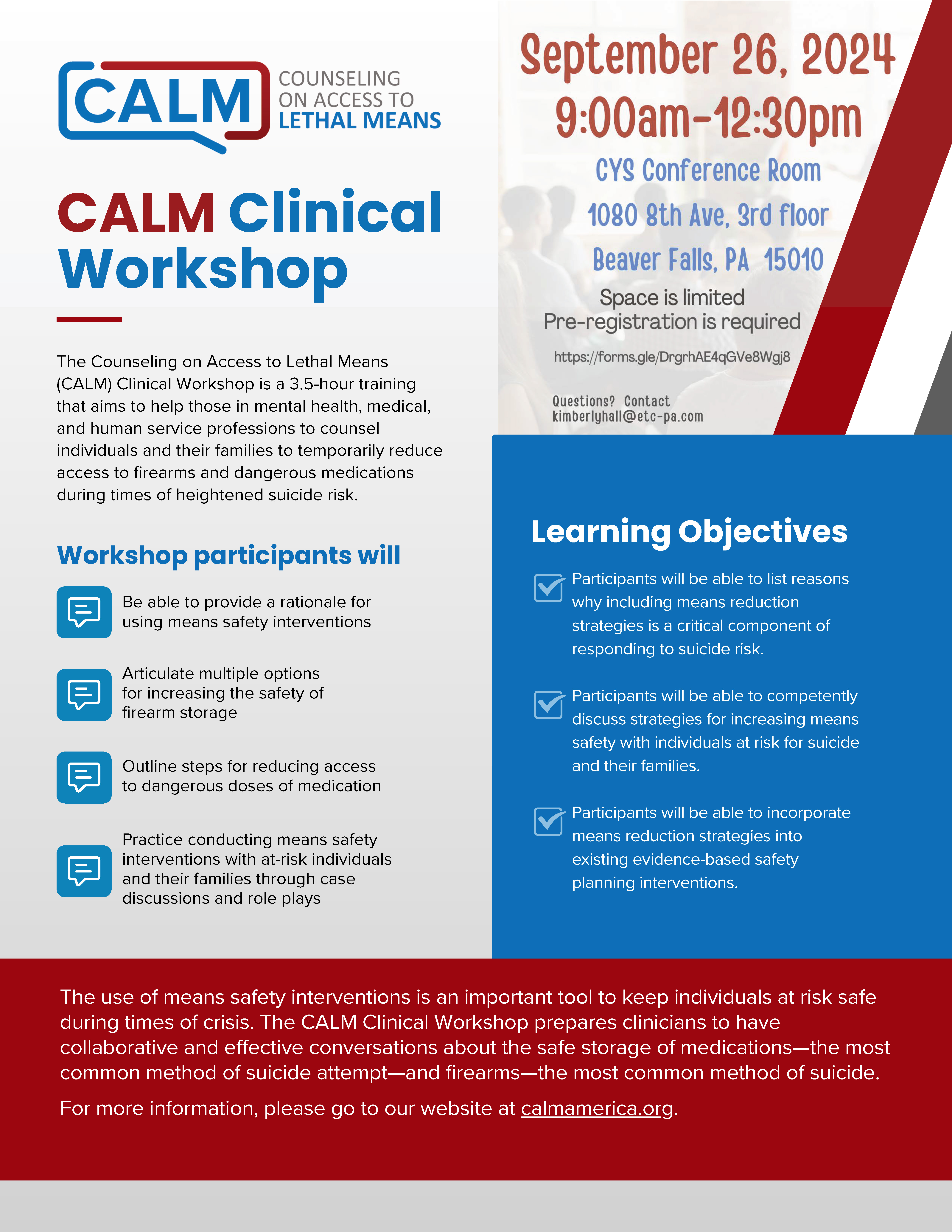 CALM COUNSELING ON ACCESS TO LETHAL MEANS

CALM Clinical Workshop

The Counseling on Access to Lethal Means (CALM) Clinical Workshop is a 3.5-hour training that aims to help those in mental health, medical, and human service professions to counsel individuals and their families to temporarily reduce access to firearms and dangerous medications during times of heightened suicide risk.

Workshop participants will

Be able to provide a rationale for using means safety interventions

Articulate multiple options for increasing the safety of firearm storage

Outline steps for reducing access to dangerous doses of medication

Practice conducting means safety interventions with at-risk individuals and their families through case discussions and role plays

September 26, 2024
9:00am-12:30pm
CYS Conference Room
1080 8th Ave, 3rd floor
Beaver Falls, PA 15010
Space is limited
Pre-registration is required
https://forms.gle/DrgrhAE4qGVe8Wgj8

Questions? Contact
kimberlyhall@etc-pa.com

Learning Objectives

Participants will be able to list reasons why including means reduction strategies is a critical component of responding to suicide risk.

Participants will be able to competently discuss strategies for increasing means safety with individuals at risk for suicide and their families.

Participants will be able to incorporate means reduction strategies into existing evidence-based safety planning interventions.

The use of means safety interventions is an important tool to keep individuals at risk safe during times of crisis. The CALM Clinical Workshop prepares clinicians to have collaborative and effective conversations about the safe storage of medications—the most common method of suicide attempt—and firearms—the most common method of suicide.

For more information, please go to our website at calmamerica.org.